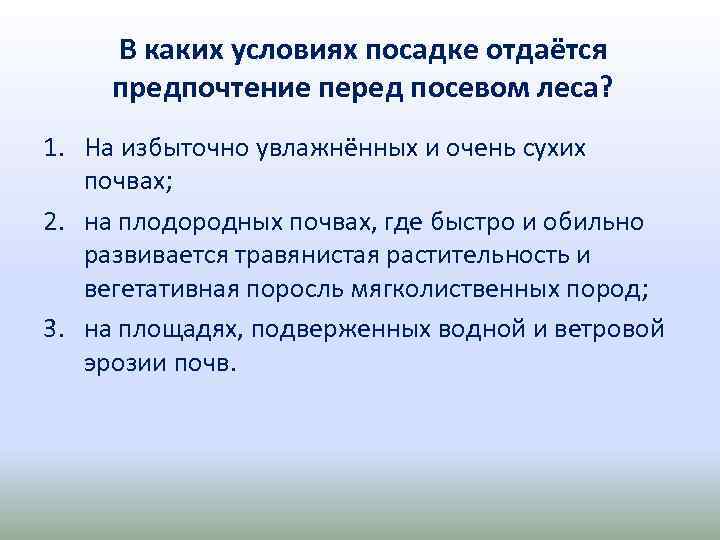 В каких условиях посадке отдаётся предпочтение перед посевом леса?

1. На избыточно увлажнённых и очень сухих почвах;
2. на плодородных почвах, где быстро и обильно развивается травянистая растительность и вегетативная поросль мягколиственных пород;
3. на площадях, подверженных водной и ветровой эрозии почв.